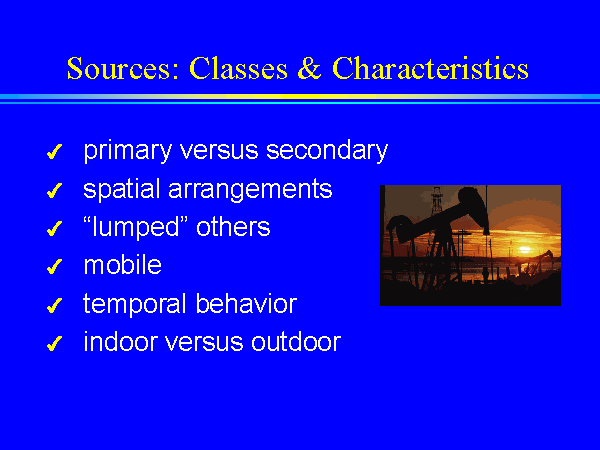 Sources: Classes & Characteristics

✓ primary versus secondary
✓ spatial arrangements
✓ “lumped” others
✓ mobile
✓ temporal behavior
✓ indoor versus outdoor